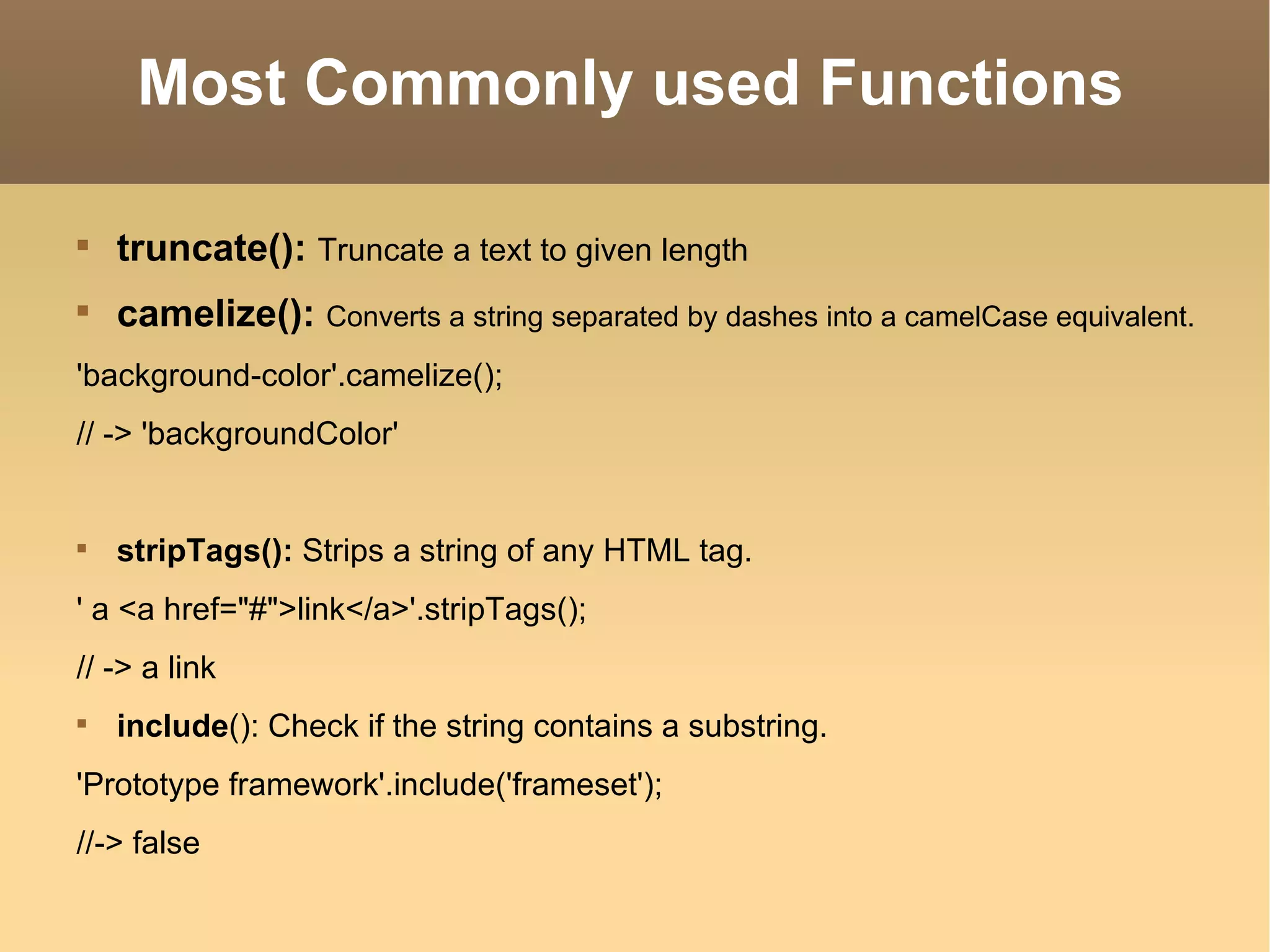 Most Commonly used Functions

▪ truncate(): Truncate a text to given length

▪ camelize(): Converts a string separated by dashes into a camelCase equivalent.

'background-color'.camelize();

// -> 'backgroundColor'

▪ stripTags(): Strips a string of any HTML tag.

' a <a href="#">link</a>'.stripTags();

// -> a link

▪ include(): Check if the string contains a substring.

'Prototype framework'.include('frameset');

//-> false